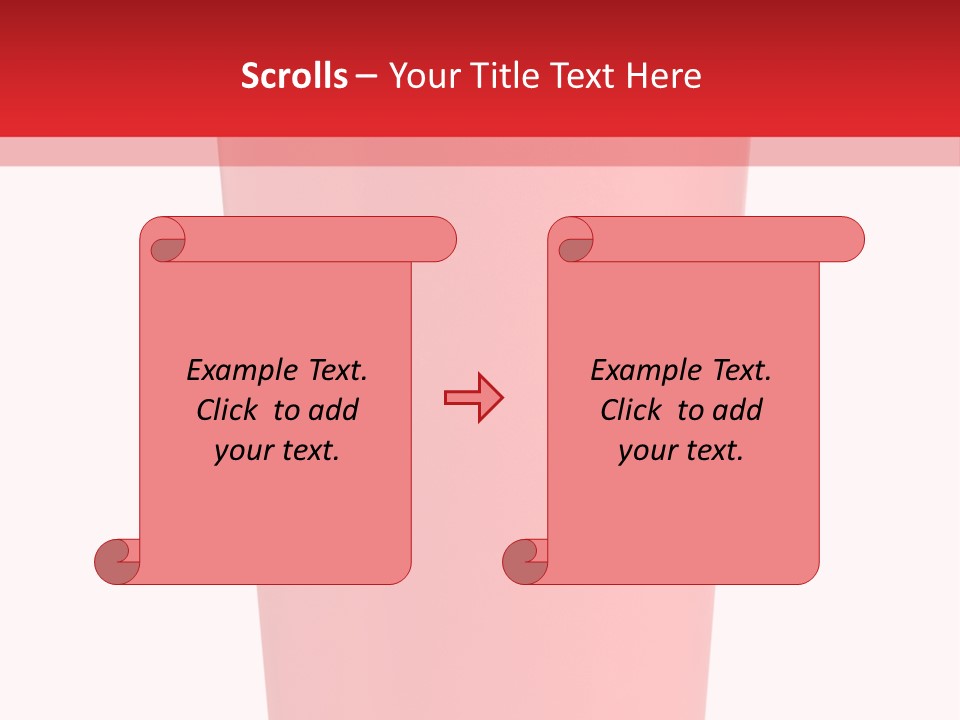 Scrolls – Your Title Text Here

Example Text. Click to add your text.

Example Text. Click to add your text.